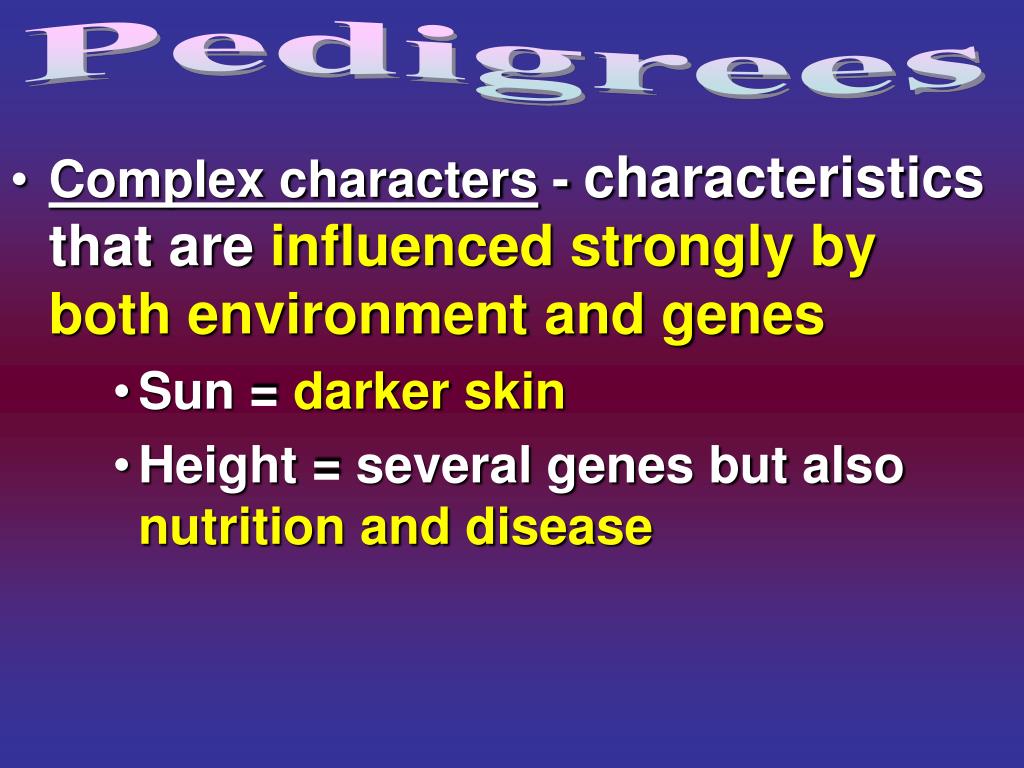 Pedigrees

• Complex characters - characteristics that are influenced strongly by both environment and genes

• Sun = darker skin

• Height = several genes but also nutrition and disease